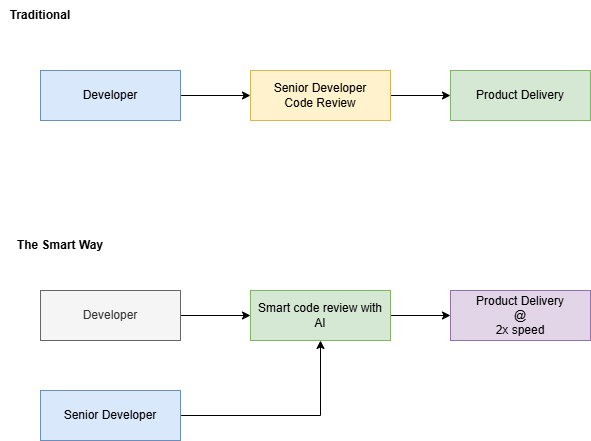 Traditional

Developer

Senior Developer Code Review

Product Delivery

The Smart Way

Developer

Smart code review with AI

Product Delivery
@
2x speed

Senior Developer